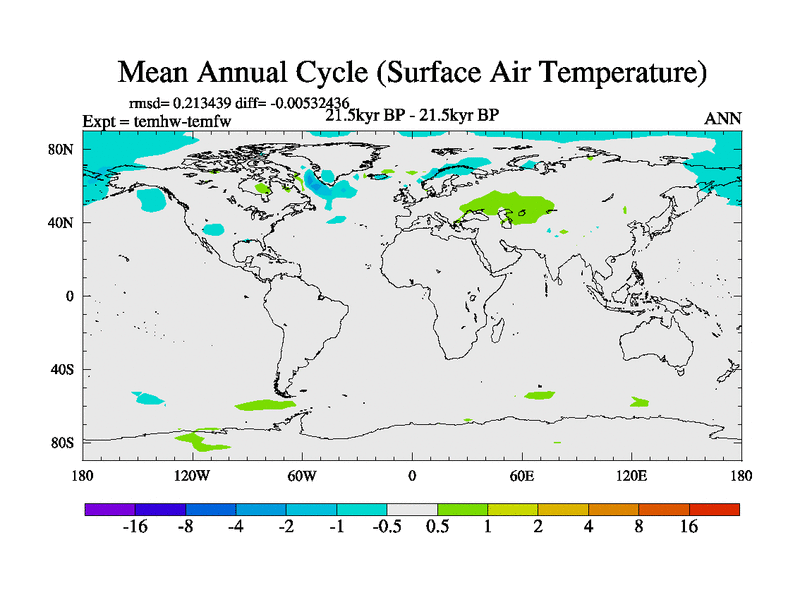 Mean Annual Cycle (Surface Air Temperature)

rmsd= 0.213439 diff= -0.00532436

Expt = temhw-temfw

21.5kyr BP - 21.5kyr BP

ANN

80N
40N
0
40S
80S

180 120W 60W 0 60E 120E 180

-16 -8 -4 -2 -1 -0.5 0.5 1 2 4 8 16